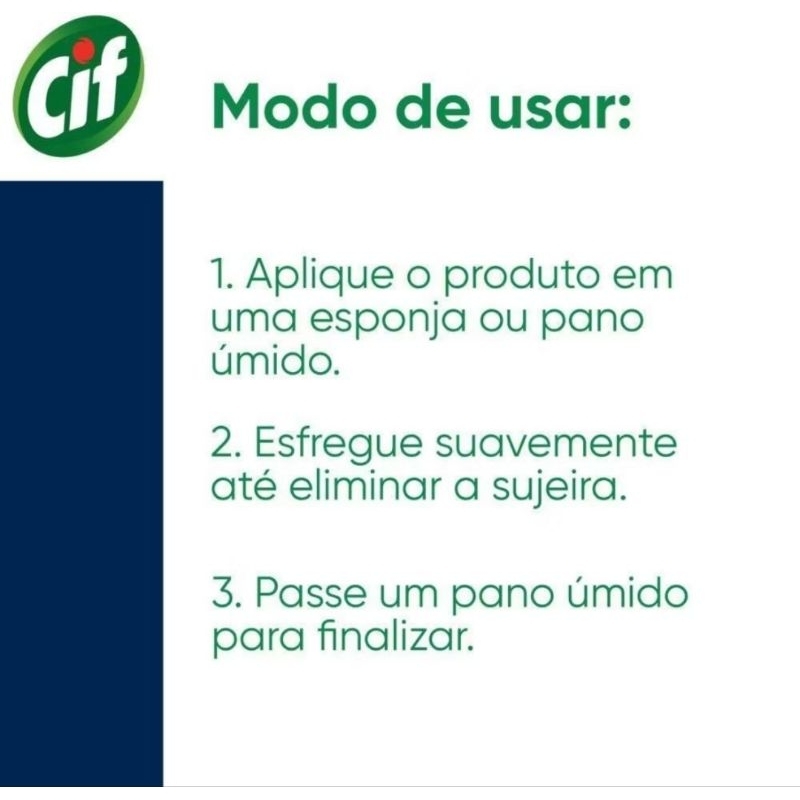 Cif

Modo de usar:

1. Aplique o produto em uma esponja ou pano úmido.

2. Esfregue suavemente até eliminar a sujeira.

3. Passe um pano úmido para finalizar.